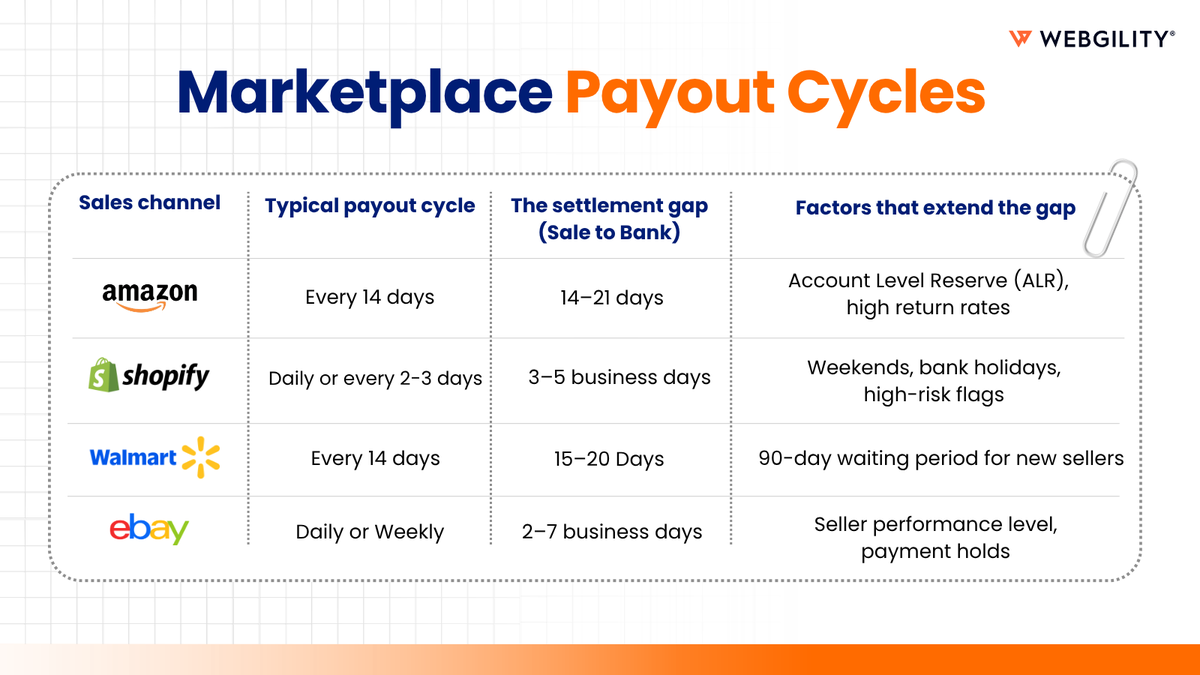 WEBGILITY®

Marketplace Payout Cycles

| Sales channel | Typical payout cycle | The settlement gap (Sale to Bank) | Factors that extend the gap |
|---|---|---|---|
| amazon | Every 14 days | 14–21 days | Account Level Reserve (ALR), high return rates |
| shopify | Daily or every 2-3 days | 3–5 business days | Weekends, bank holidays, high-risk flags |
| Walmart | Every 14 days | 15–20 Days | 90-day waiting period for new sellers |
| ebay | Daily or Weekly | 2–7 business days | Seller performance level, payment holds |